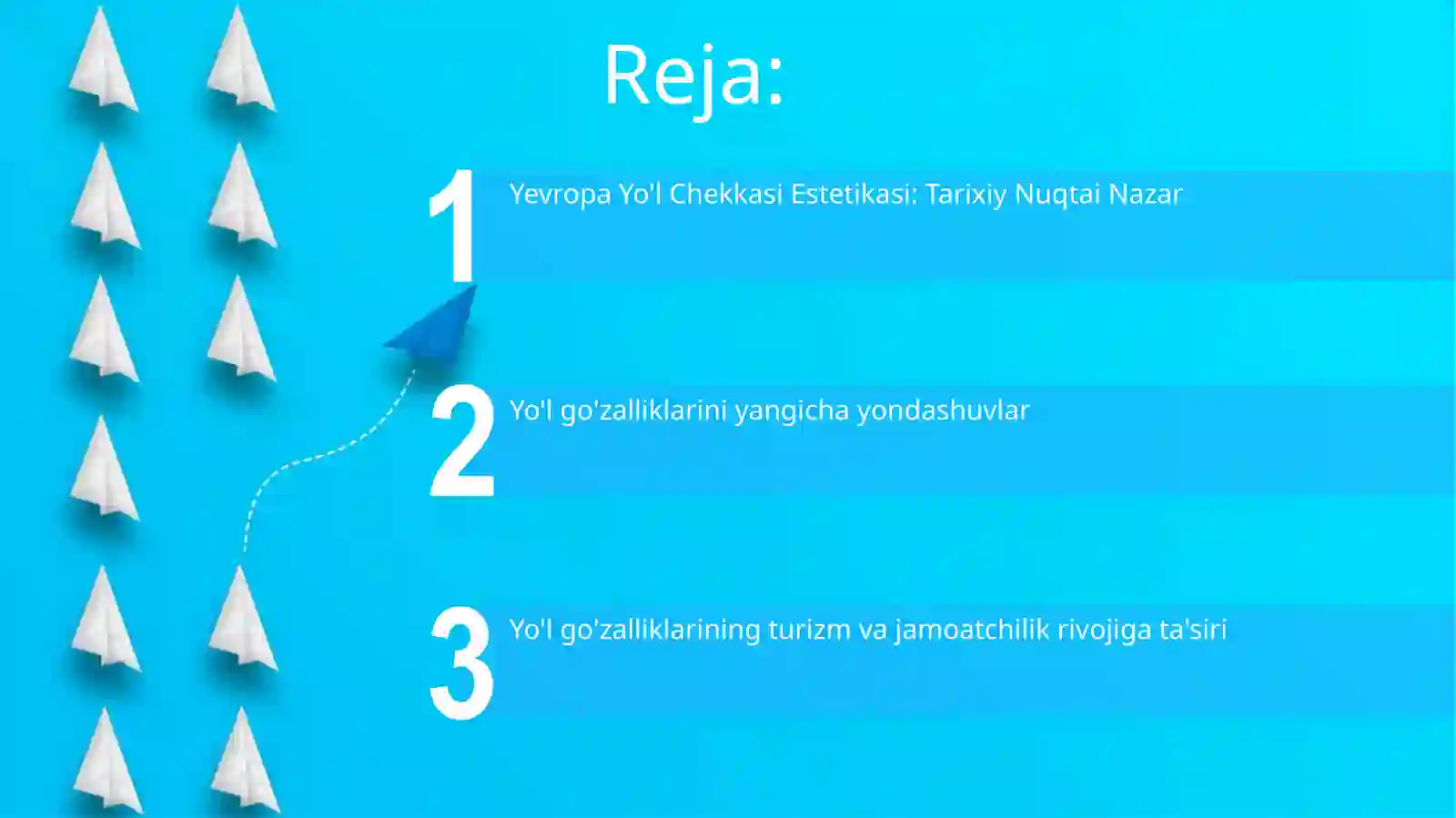 Reja:

1 Yevropa Yo'l Chekkasi Estetikasi: Tarixiy Nuqtai Nazar

2 Yo'l go'zalliklarini yangicha yondashuvlar

3 Yo'l go'zalliklarining turizm va jamoatchilik rivojiga ta'siri